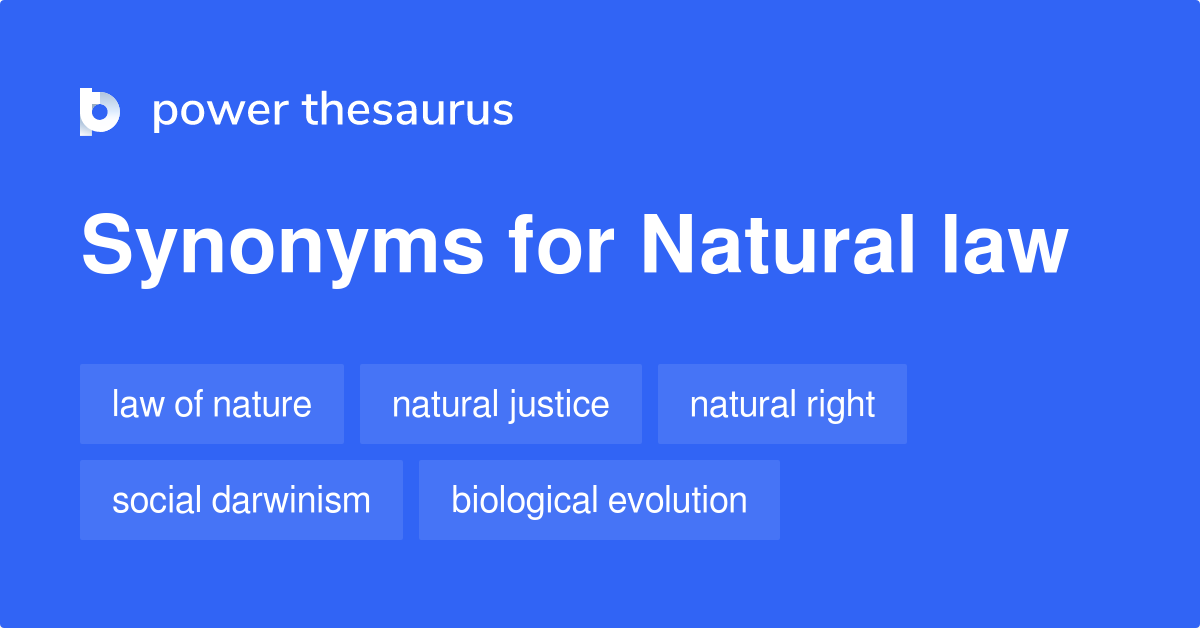 power thesaurus

Synonyms for Natural law

law of nature
natural justice
natural right
social darwinism
biological evolution